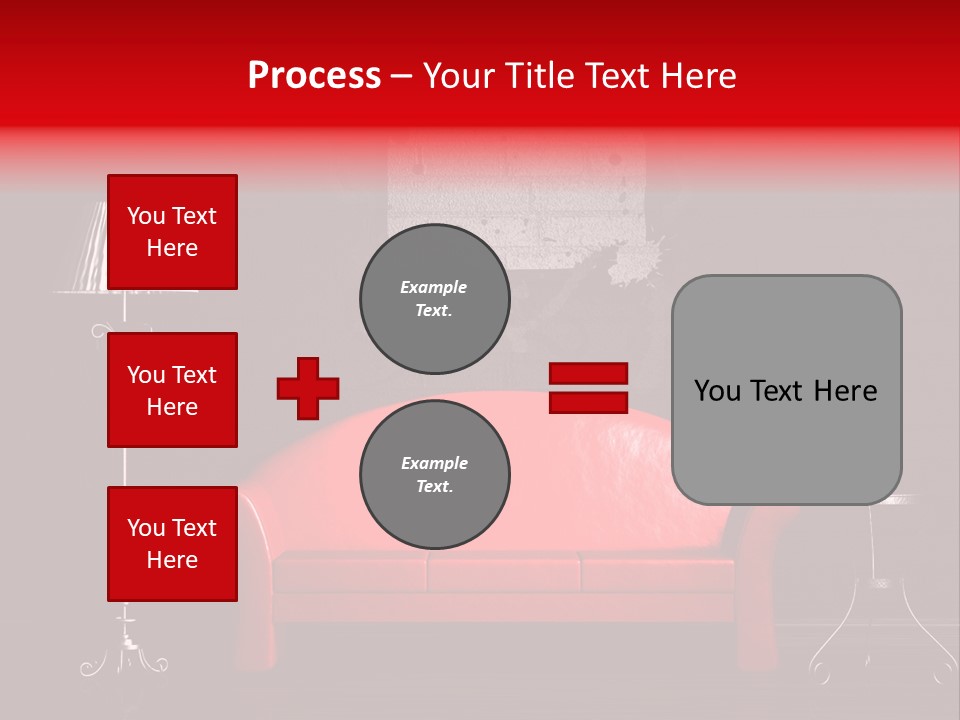 Process – Your Title Text Here

You Text Here

You Text Here

You Text Here

Example Text.

Example Text.

You Text Here